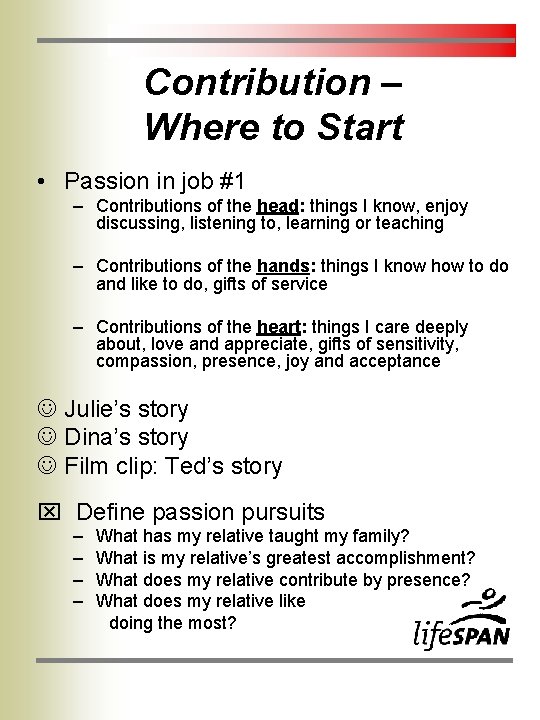 Contribution – Where to Start

• Passion in job #1
– Contributions of the head: things I know, enjoy discussing, listening to, learning or teaching

– Contributions of the hands: things I know how to do and like to do, gifts of service

– Contributions of the heart: things I care deeply about, love and appreciate, gifts of sensitivity, compassion, presence, joy and acceptance

☺ Julie's story
☺ Dina's story
☺ Film clip: Ted's story

☒ Define passion pursuits
– What has my relative taught my family?
– What is my relative's greatest accomplishment?
– What does my relative contribute by presence?
– What does my relative like doing the most?

lifeSPAN